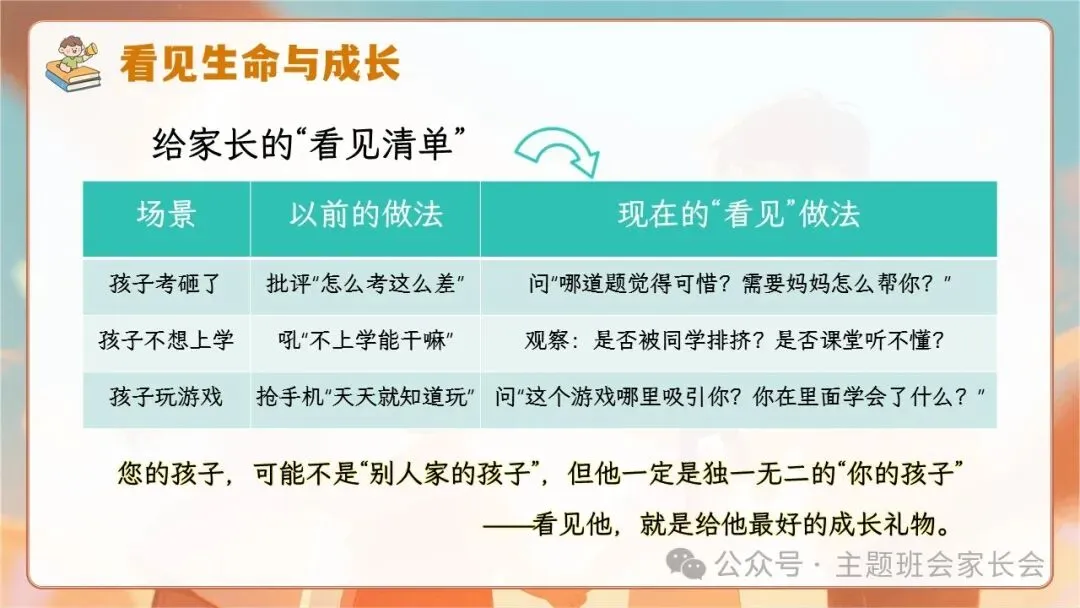 看见生命与成长

给家长的“看见清单”

| 场景 | 以前的做法 | 现在的“看见”做法 |
|---|---|---|
| 孩子考砸了 | 批评“怎么考这么差” | 问“哪道题觉得可惜？需要妈妈怎么帮你？” |
| 孩子不想上学 | 吼“不上学能干嘛” | 观察：是否被同学排挤？是否课堂听不懂？ |
| 孩子玩游戏 | 抢手机“天天就知道玩” | 问“这个游戏哪里吸引你？你在里面学会了什么？” |

您的孩子，可能不是“别人家的孩子”，但他一定是独一无二的“你的孩子”

——看见他，就是给他最好的成长礼物。

公众号 · 主题班会家长会